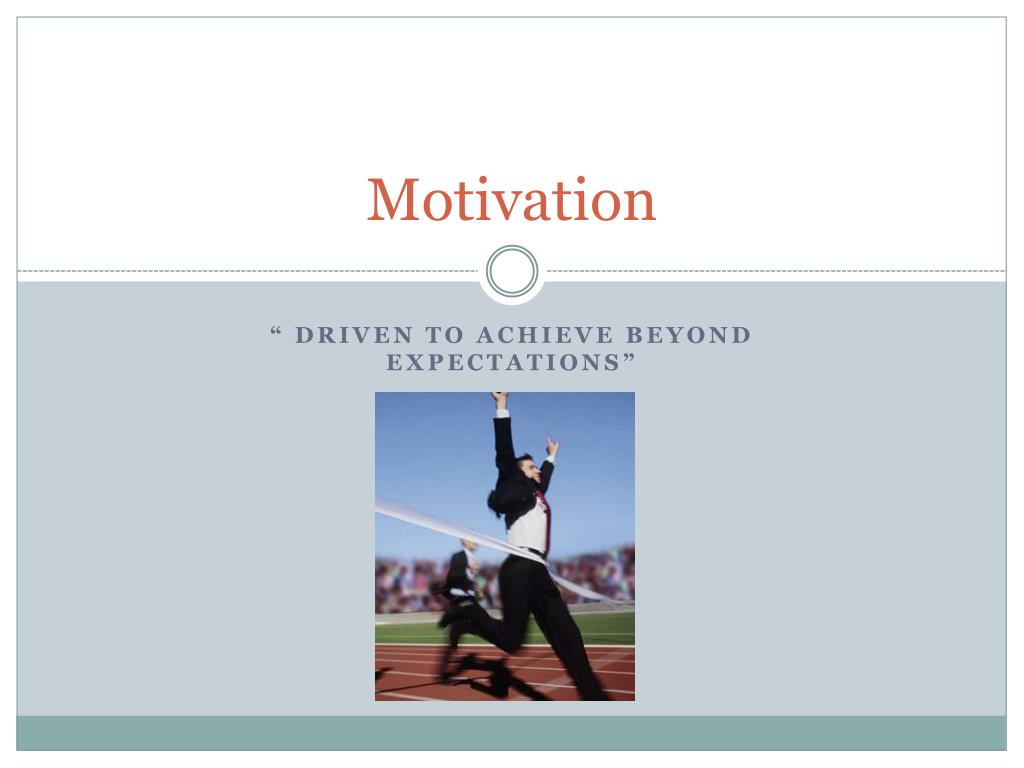 Motivation

“ DRIVEN TO ACHIEVE BEYOND EXPECTATIONS”